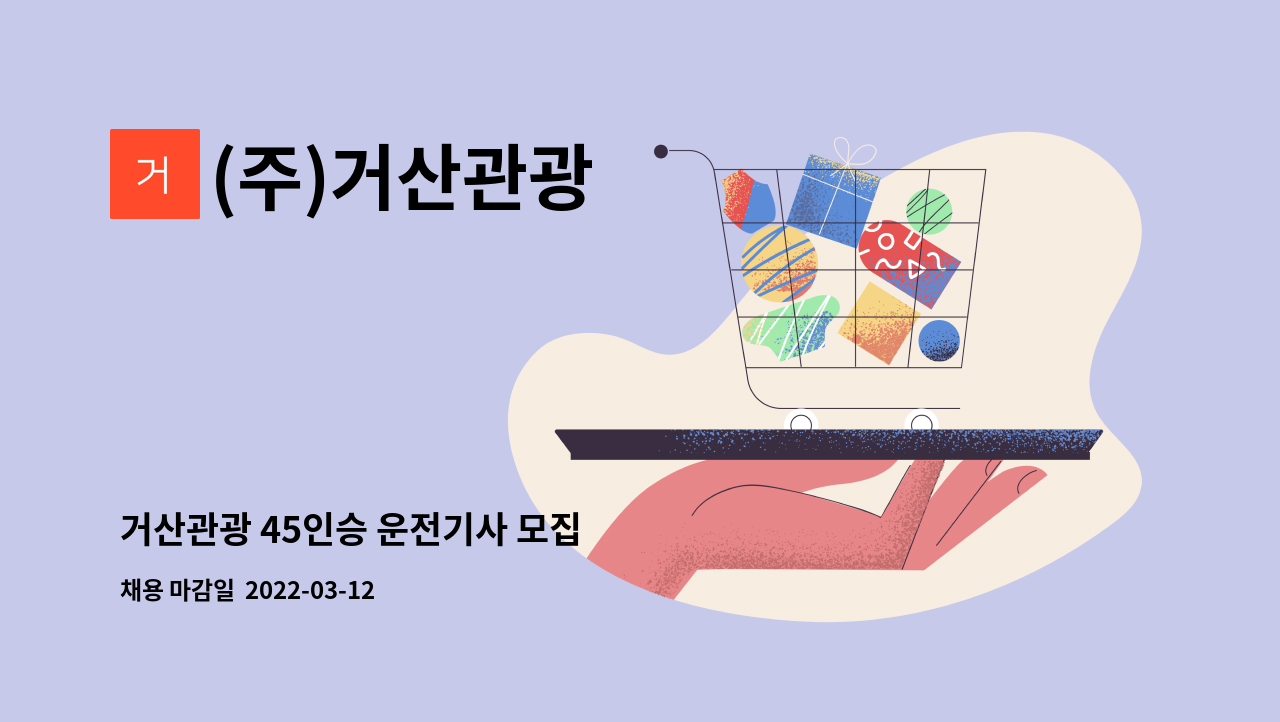 거 (주)거산관광

거산관광 45인승 운전기사 모집

채용 마감일 2022-03-12